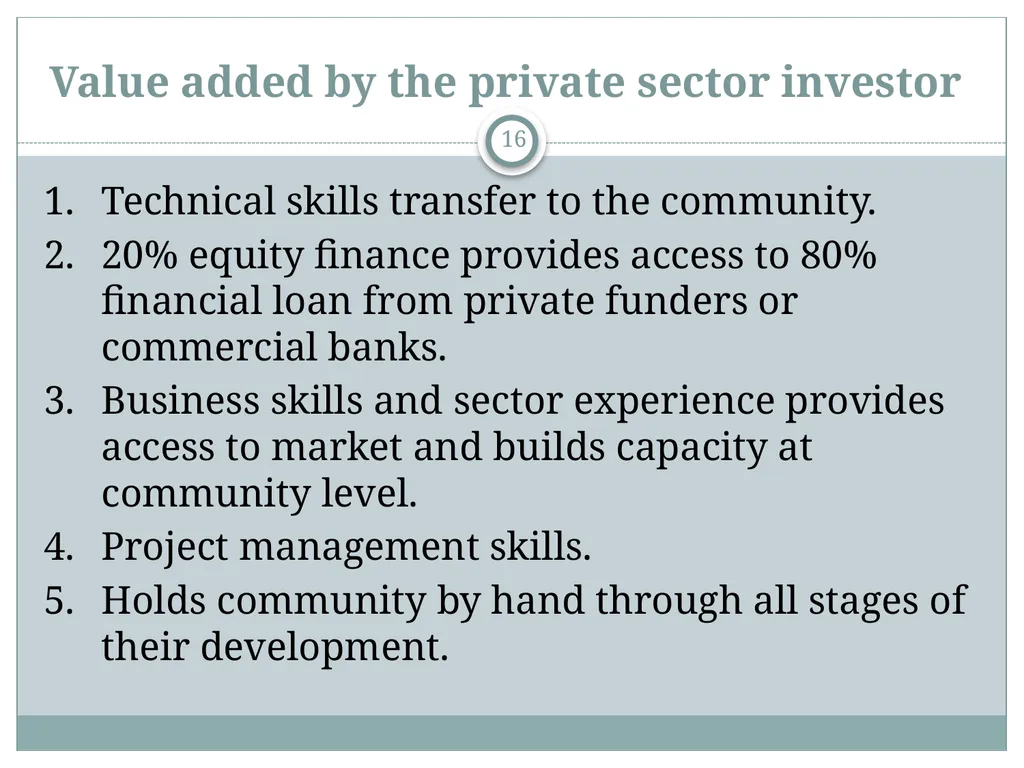 Value added by the private sector investor

16

1. Technical skills transfer to the community.
2. 20% equity finance provides access to 80% financial loan from private funders or commercial banks.
3. Business skills and sector experience provides access to market and builds capacity at community level.
4. Project management skills.
5. Holds community by hand through all stages of their development.